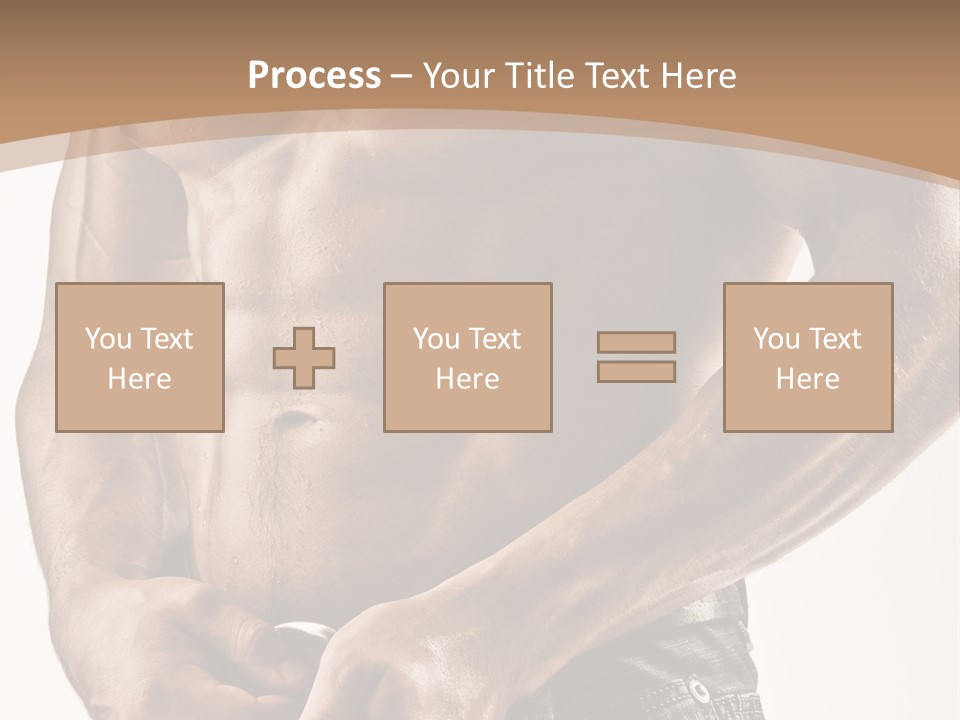 Process – Your Title Text Here

You Text Here

You Text Here

You Text Here